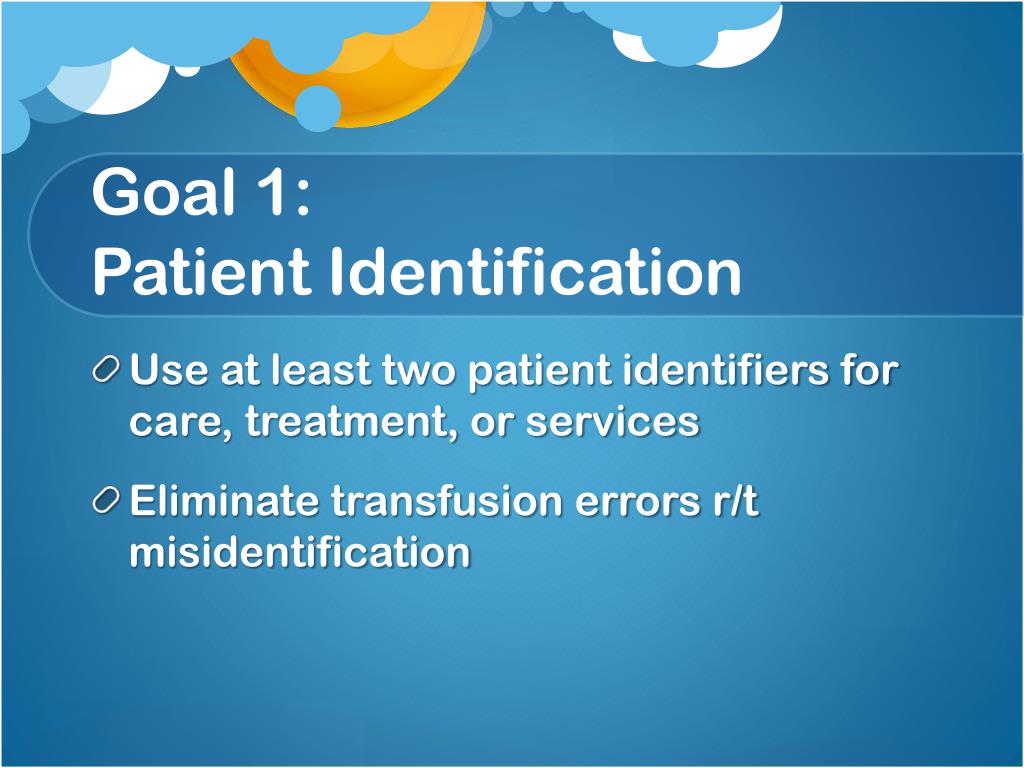 Goal 1:
Patient Identification

Use at least two patient identifiers for care, treatment, or services

Eliminate transfusion errors r/t misidentification